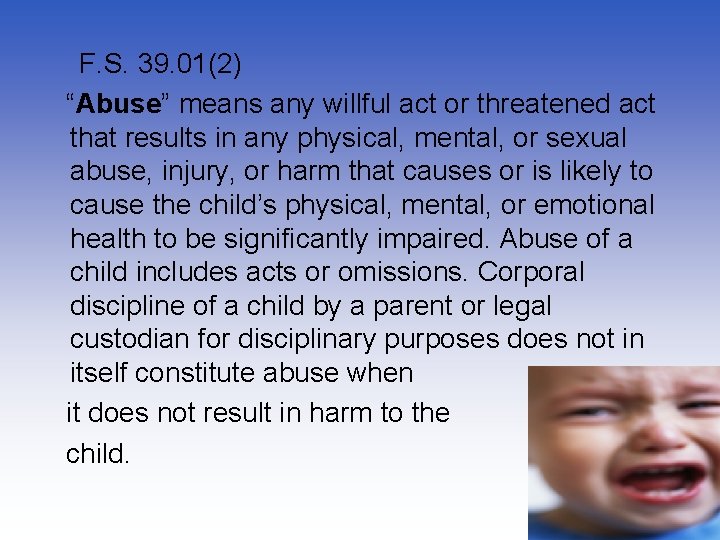 F.S. 39.01(2)

“Abuse” means any willful act or threatened act that results in any physical, mental, or sexual abuse, injury, or harm that causes or is likely to cause the child’s physical, mental, or emotional health to be significantly impaired. Abuse of a child includes acts or omissions. Corporal discipline of a child by a parent or legal custodian for disciplinary purposes does not in itself constitute abuse when

it does not result in harm to the

child.